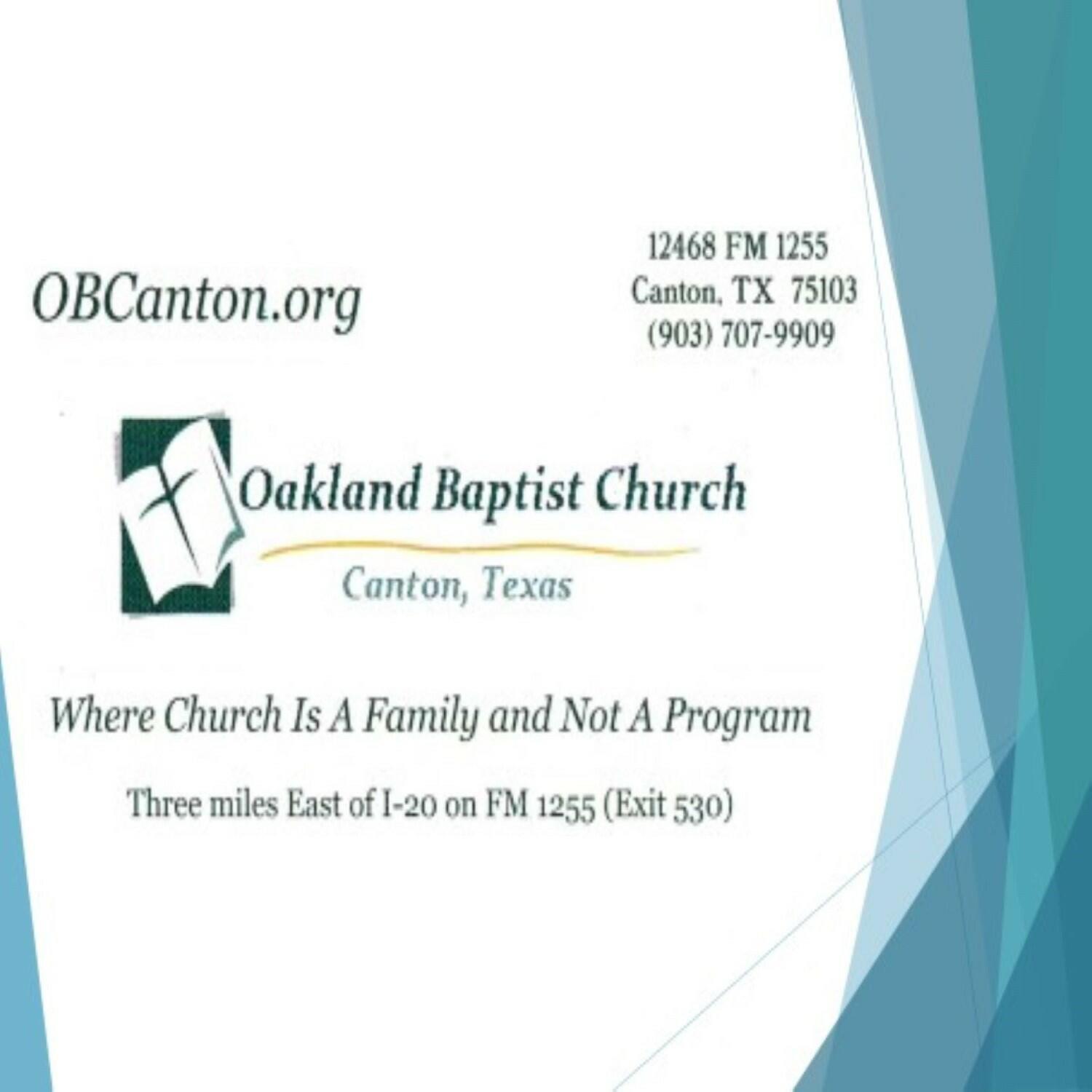 OBCanton.org

12468 FM 1255
Canton, TX 75103
(903) 707-9909

Oakland Baptist Church
Canton, Texas

Where Church Is A Family and Not A Program

Three miles East of I-20 on FM 1255 (Exit 530)